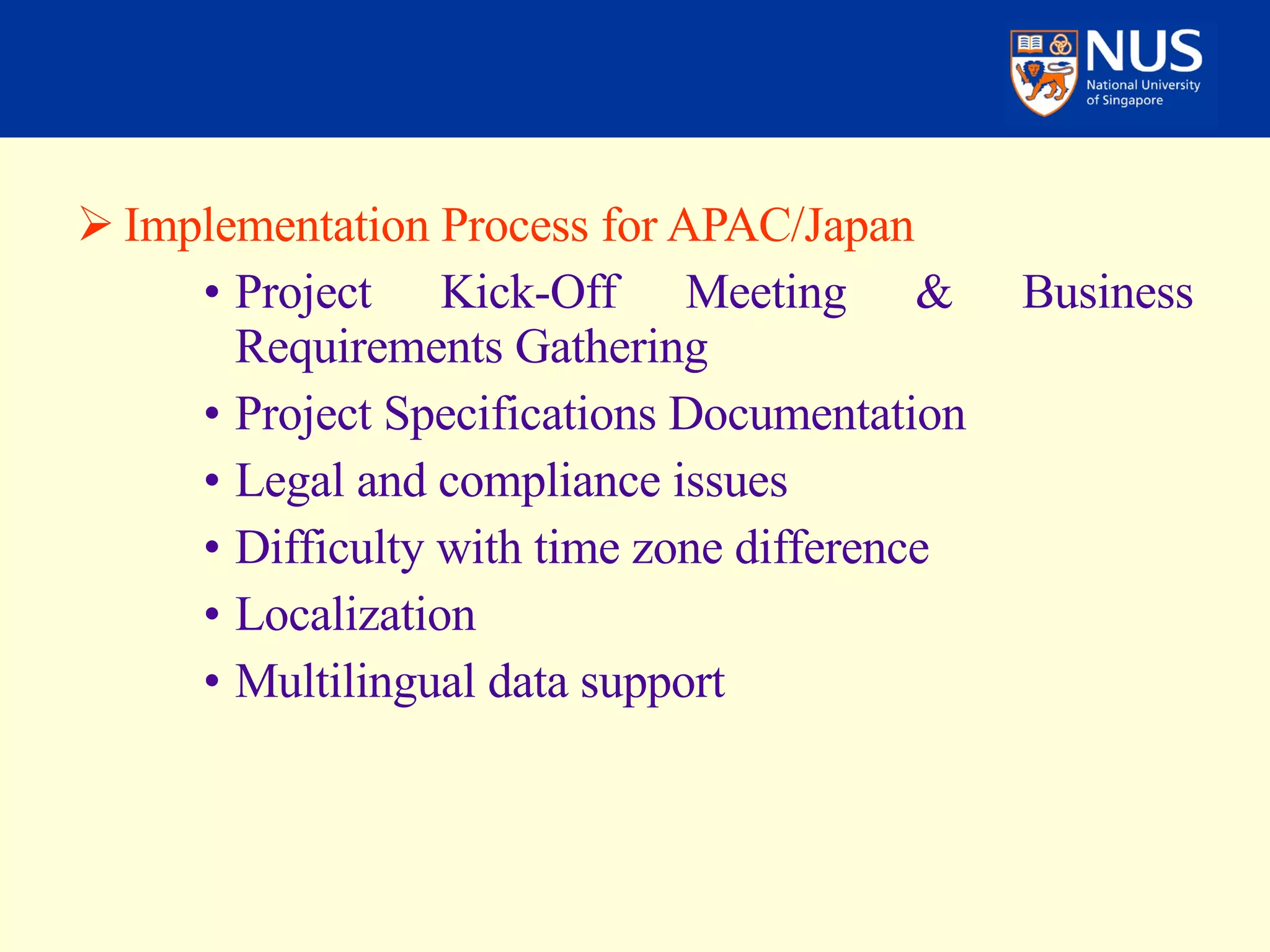 NUS
National University of Singapore

➢ Implementation Process for APAC/Japan

• Project Kick-Off Meeting & Business Requirements Gathering
• Project Specifications Documentation
• Legal and compliance issues
• Difficulty with time zone difference
• Localization
• Multilingual data support